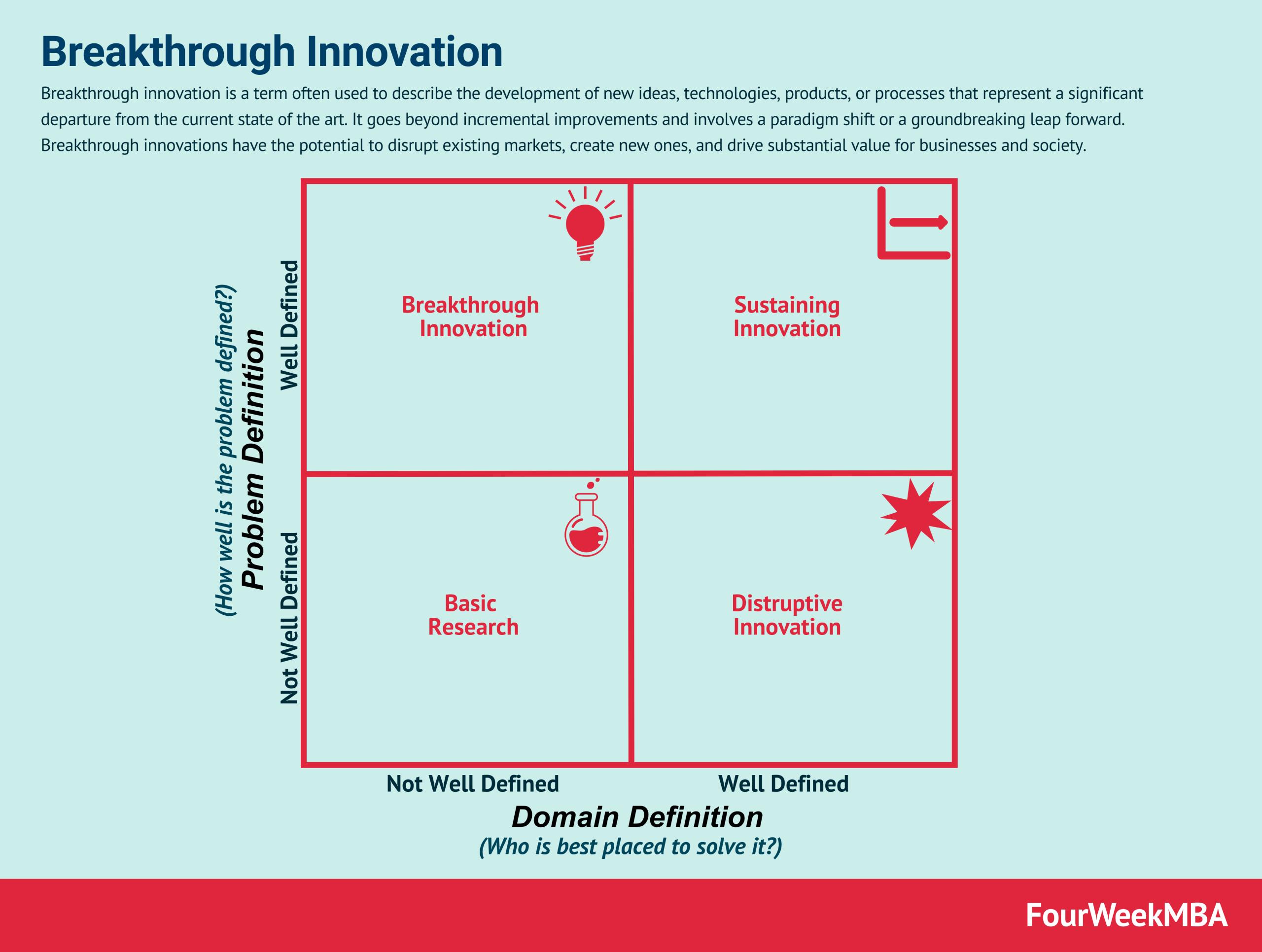 Breakthrough Innovation

Breakthrough innovation is a term often used to describe the development of new ideas, technologies, products, or processes that represent a significant departure from the current state of the art. It goes beyond incremental improvements and involves a paradigm shift or a groundbreaking leap forward. Breakthrough innovations have the potential to disrupt existing markets, create new ones, and drive substantial value for businesses and society.

(How well is the problem defined?)
Problem Definition

Well Defined
Not Well Defined

Breakthrough Innovation

Sustaining Innovation

Basic Research

Distruptive Innovation

Not Well Defined
Well Defined

Domain Definition
(Who is best placed to solve it?)

FourWeekMBA